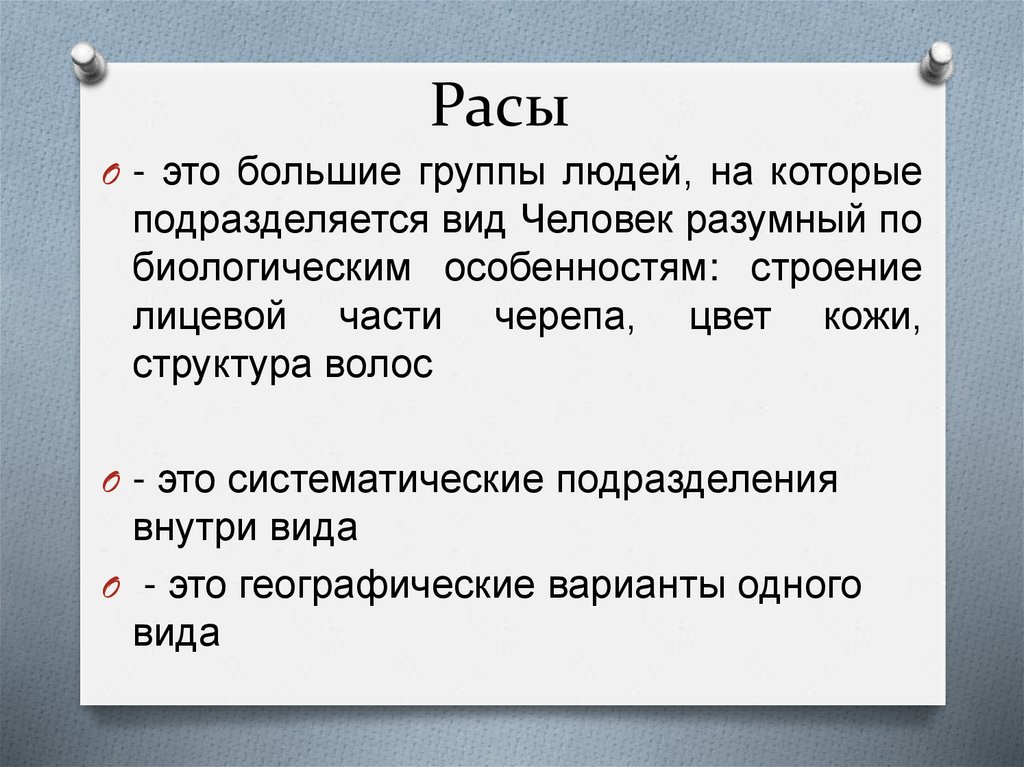 Расы

- это большие группы людей, на которые подразделяется вид Человек разумный по биологическим особенностям: строение лицевой части черепа, цвет кожи, структура волос

- это систематические подразделения внутри вида

- это географические варианты одного вида